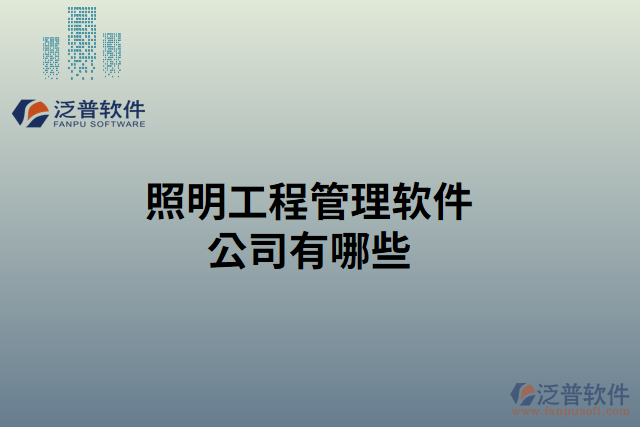 泛普软件
FANPU SOFTWARE

照明工程管理软件公司有哪些

泛普软件
www.fanpusoft.com